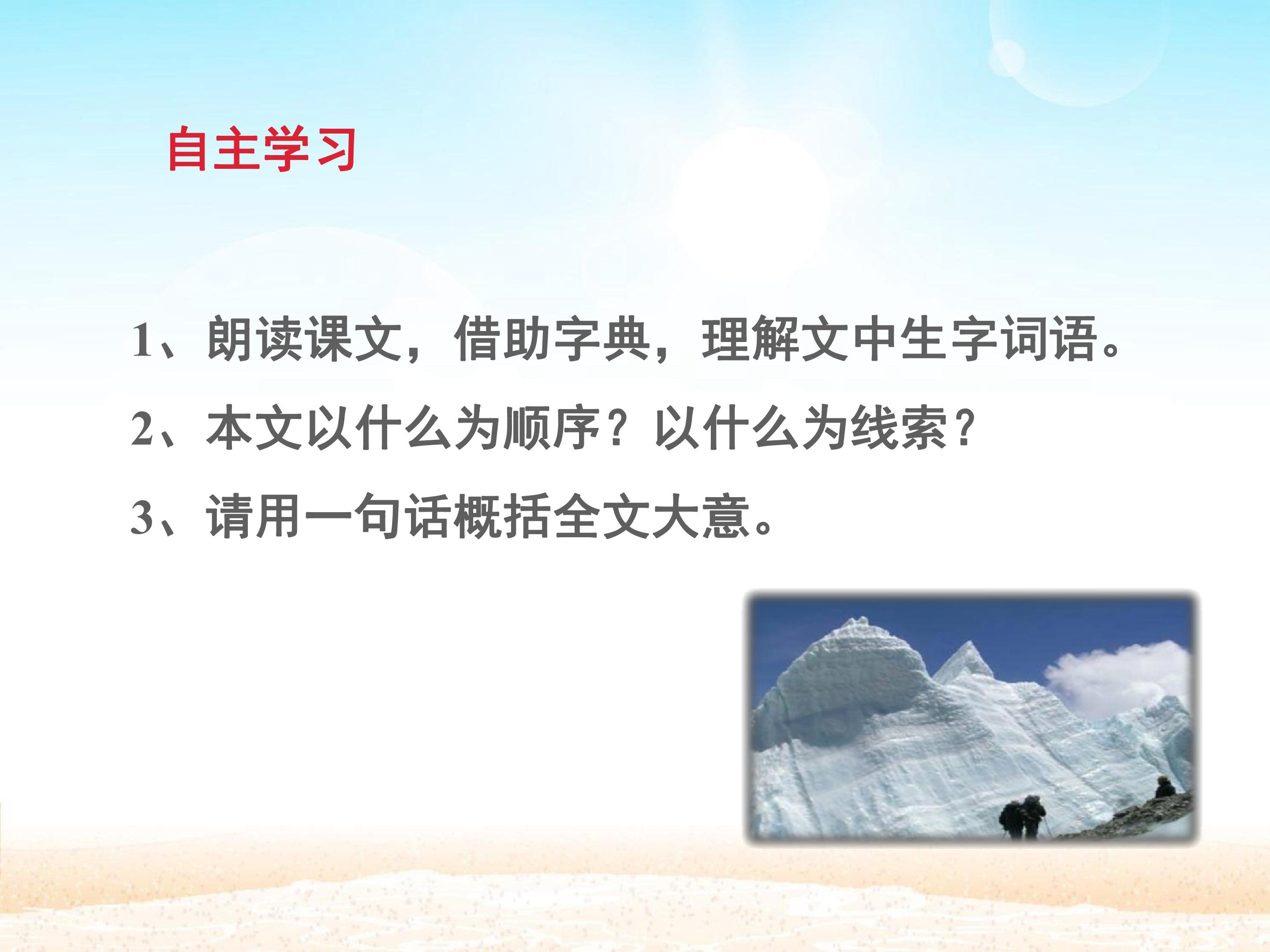 自主学习

1、朗读课文，借助字典，理解文中生字词语。

2、本文以什么为顺序？以什么为线索？

3、请用一句话概括全文大意。